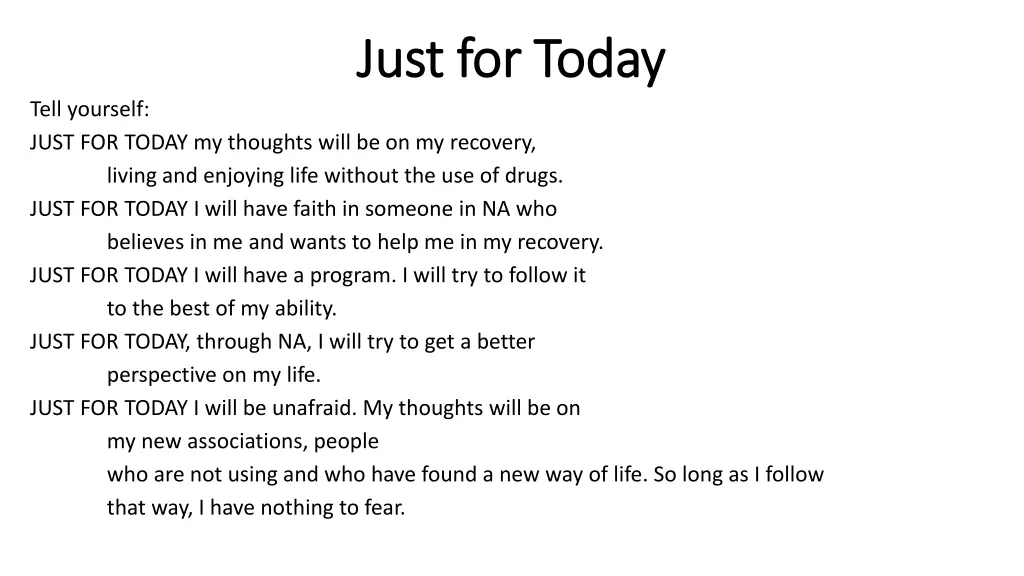 Just for Today

Tell yourself:
JUST FOR TODAY my thoughts will be on my recovery, living and enjoying life without the use of drugs.
JUST FOR TODAY I will have faith in someone in NA who believes in me and wants to help me in my recovery.
JUST FOR TODAY I will have a program. I will try to follow it to the best of my ability.
JUST FOR TODAY, through NA, I will try to get a better perspective on my life.
JUST FOR TODAY I will be unafraid. My thoughts will be on my new associations, people who are not using and who have found a new way of life. So long as I follow that way, I have nothing to fear.